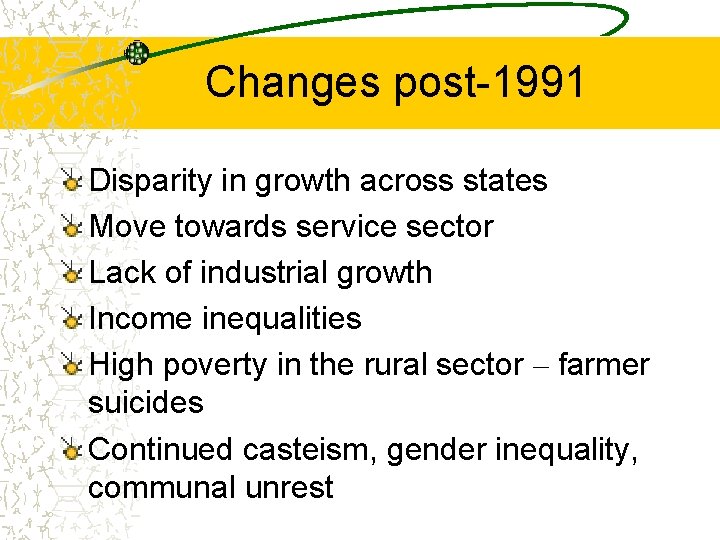 Changes post-1991

Disparity in growth across states

Move towards service sector

Lack of industrial growth

Income inequalities

High poverty in the rural sector – farmer suicides

Continued casteism, gender inequality, communal unrest